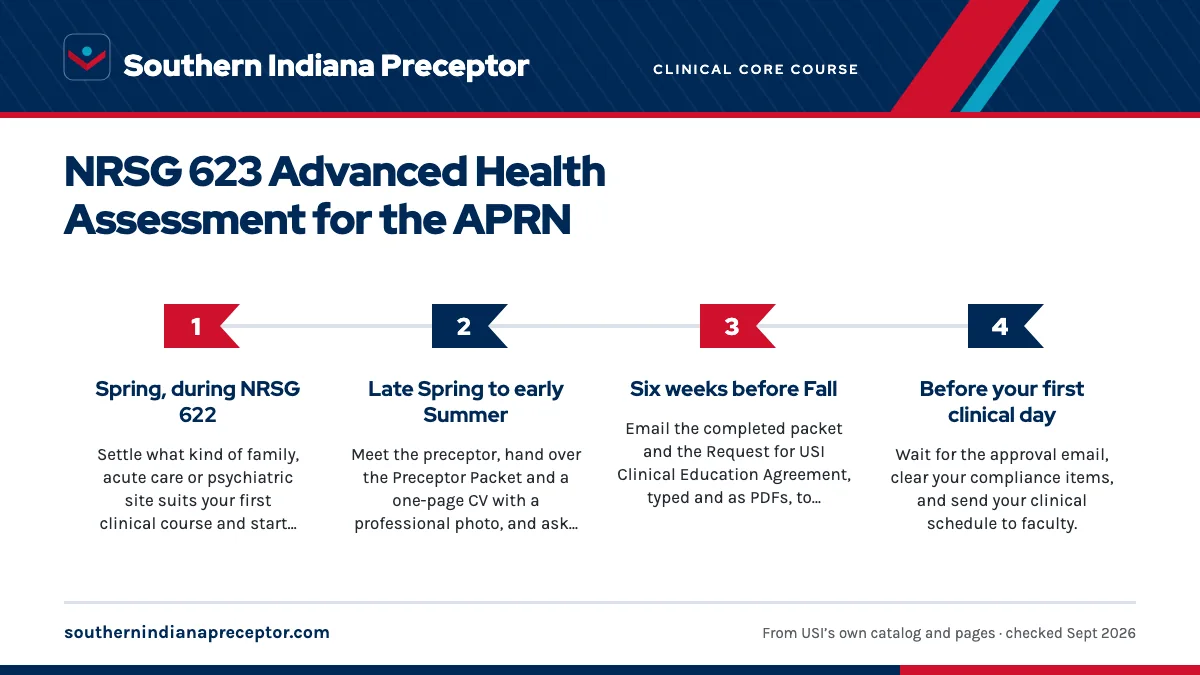 Southern Indiana Preceptor

CLINICAL CORE COURSE

NRSG 623 Advanced Health Assessment for the APRN

1

Spring, during NRSG 622

Settle what kind of family, acute care or psychiatric site suits your first clinical course and start…

2

Late Spring to early Summer

Meet the preceptor, hand over the Preceptor Packet and a one-page CV with a professional photo, and ask…

3

Six weeks before Fall

Email the completed packet and the Request for USI Clinical Education Agreement, typed and as PDFs, to…

4

Before your first clinical day

Wait for the approval email, clear your compliance items, and send your clinical schedule to faculty.

southernindianapreceptor.com

From USI's own catalog and pages · checked Sept 2026